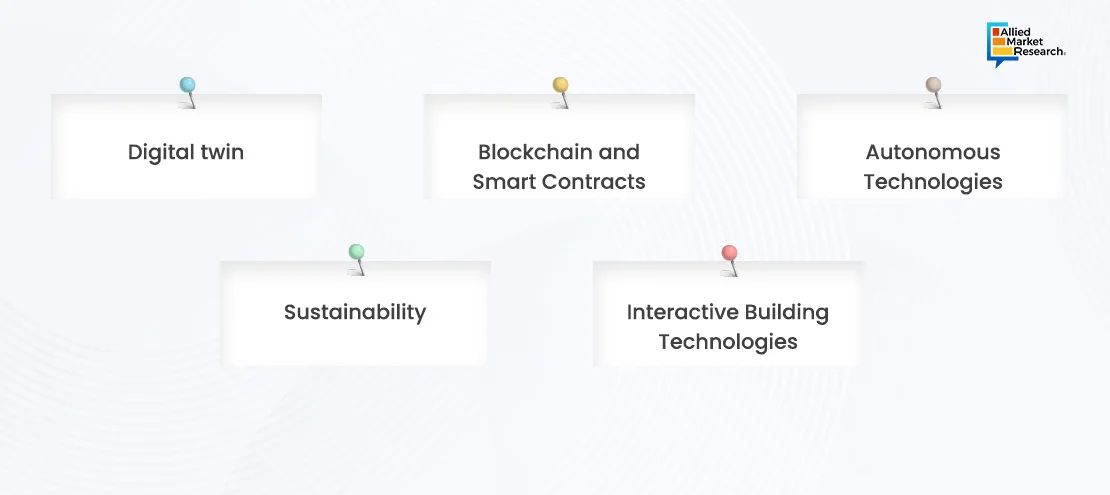 Allied Market Research

Digital twin

Blockchain and Smart Contracts

Autonomous Technologies

Sustainability

Interactive Building Technologies